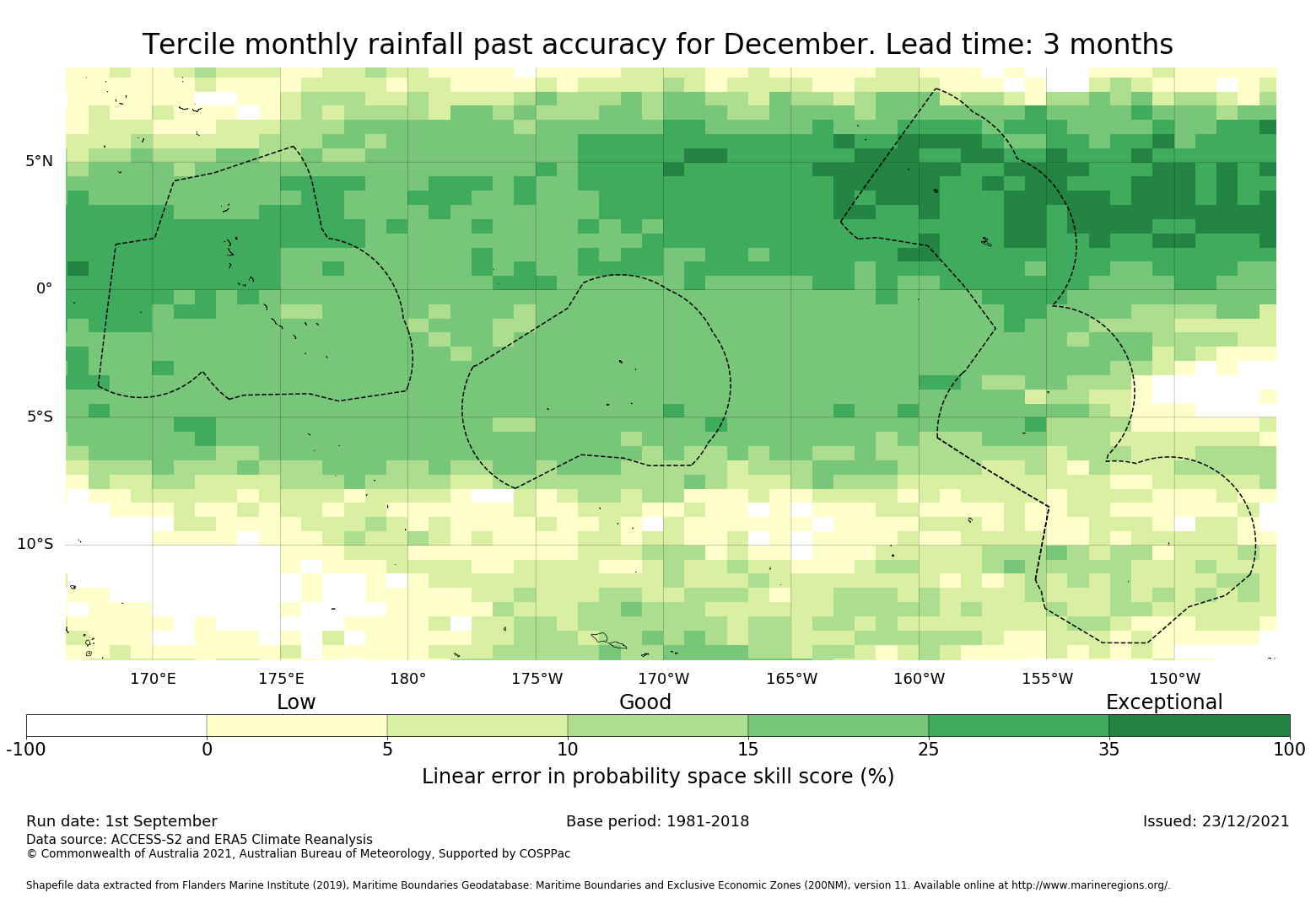 Tercile monthly rainfall past accuracy for December. Lead time: 3 months

5°N
0°
5°S
10°S

170°E 175°E 180° 175°W 170°W 165°W 160°W 155°W 150°W

Low Good Exceptional

-100 0 5 10 15 25 35 100

Linear error in probability space skill score (%)

Run date: 1st September
Base period: 1981-2018
Issued: 23/12/2021
Data source: ACCESS-S2 and ERA5 Climate Reanalysis
© Commonwealth of Australia 2021, Australian Bureau of Meteorology, Supported by COSPPac

Shapefile data extracted from Flanders Marine Institute (2019), Maritime Boundaries Geodatabase: Maritime Boundaries and Exclusive Economic Zones (200NM), version 11. Available online at http://www.marineregions.org/.